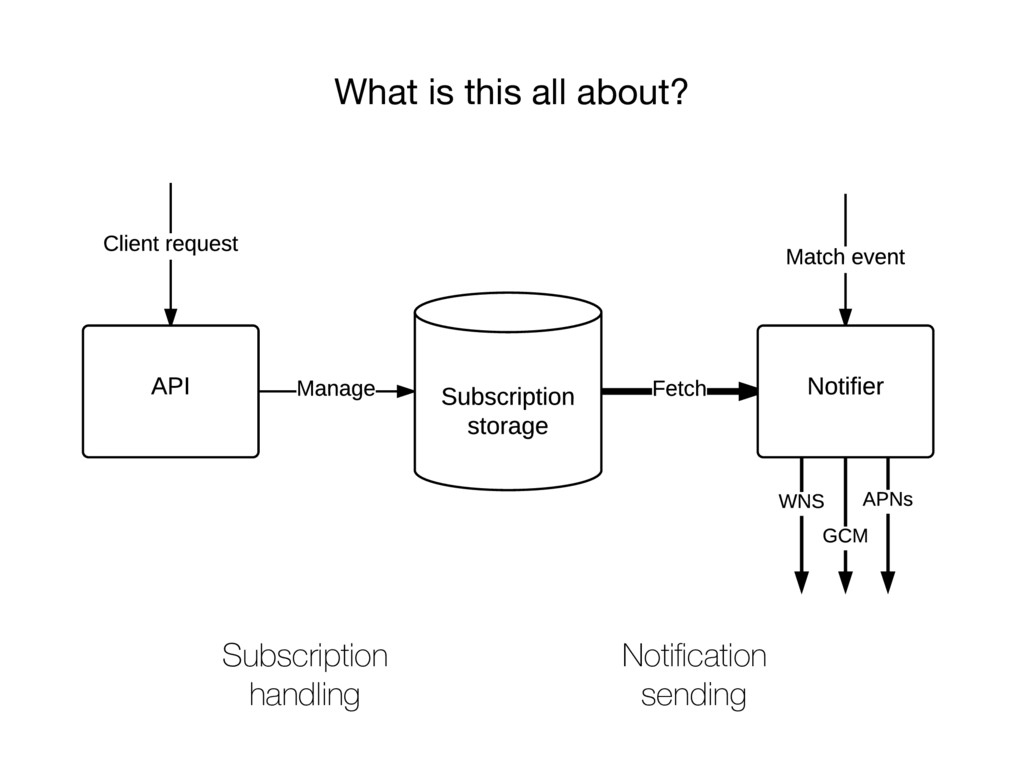 What is this all about?

Client request

Match event

API

Manage

Subscription storage

Fetch

Notifier

WNS

GCM

APNs

Subscription handling

Notification sending